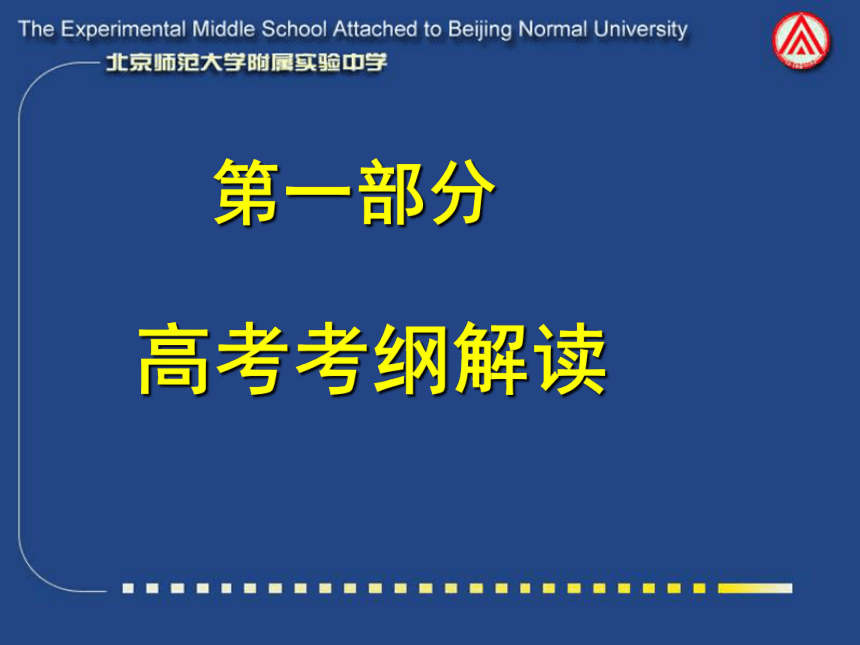 The Experimental Middle School Attached to Beijing Normal University

北京师范大学附属实验中学

第一部分

高考考纲解读